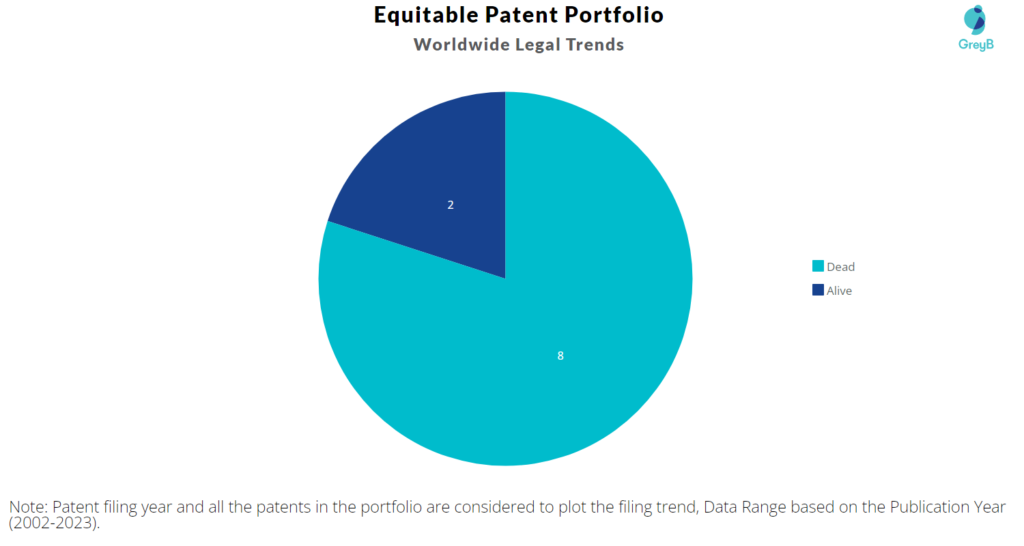 Equitable Patent Portfolio
Worldwide Legal Trends

GreyB

2

8

Dead
Alive

Note: Patent filing year and all the patents in the portfolio are considered to plot the filing trend, Data Range based on the Publication Year (2002-2023).